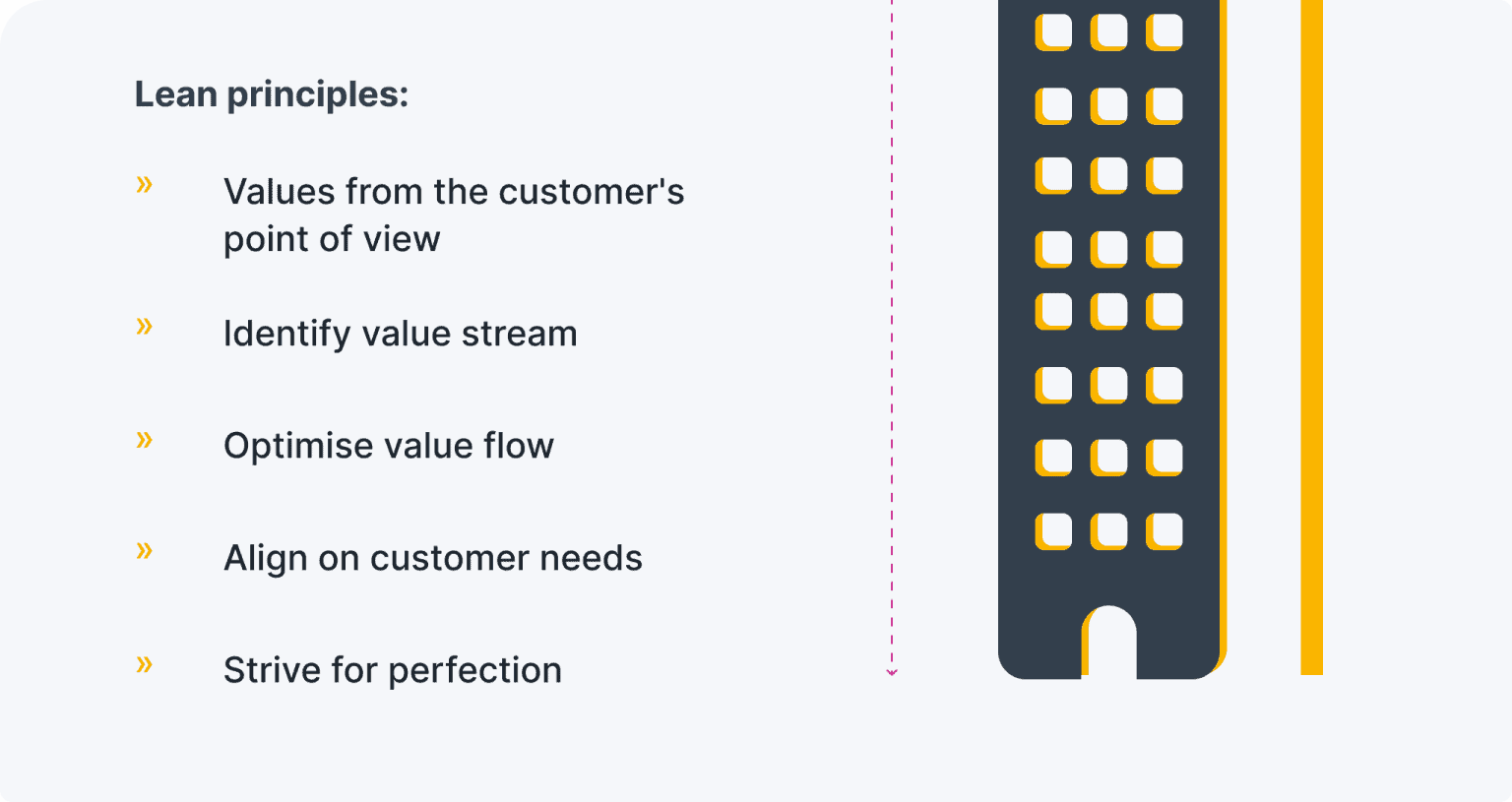 Lean principles:

» Values from the customer's point of view

» Identify value stream

» Optimise value flow

» Align on customer needs

» Strive for perfection